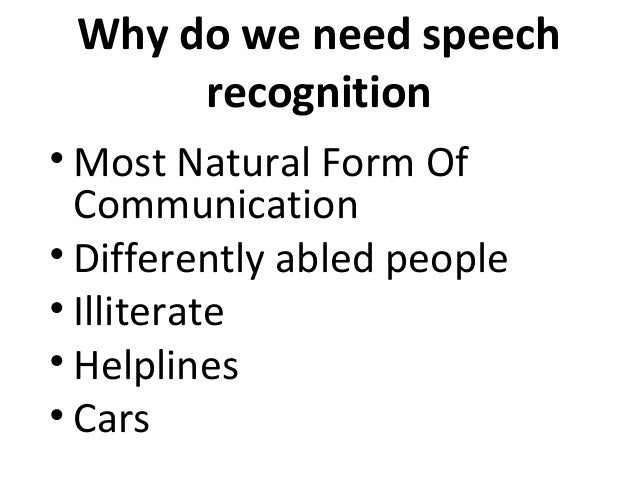 Why do we need speech recognition

• Most Natural Form Of Communication
• Differently abled people
• Illiterate
• Helplines
• Cars